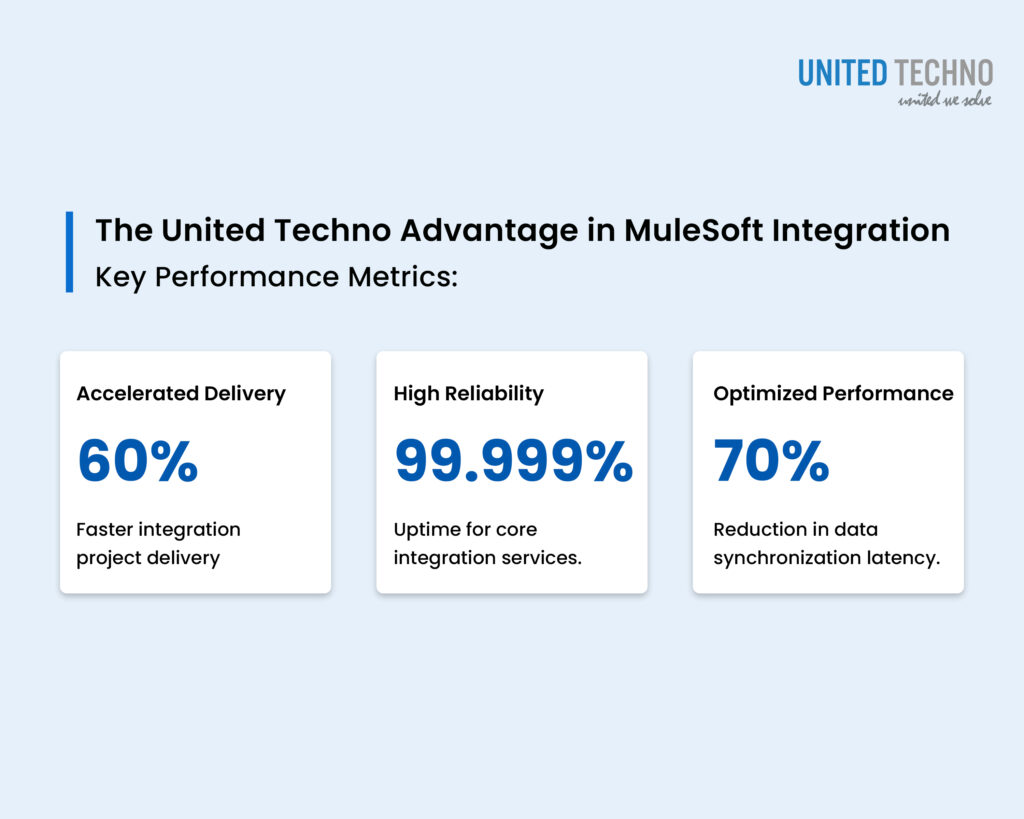 UNITED TECHNO
united we solve

The United Techno Advantage in MuleSoft Integration
Key Performance Metrics:

Accelerated Delivery
60%
Faster integration project delivery

High Reliability
99.999%
Uptime for core integration services.

Optimized Performance
70%
Reduction in data synchronization latency.